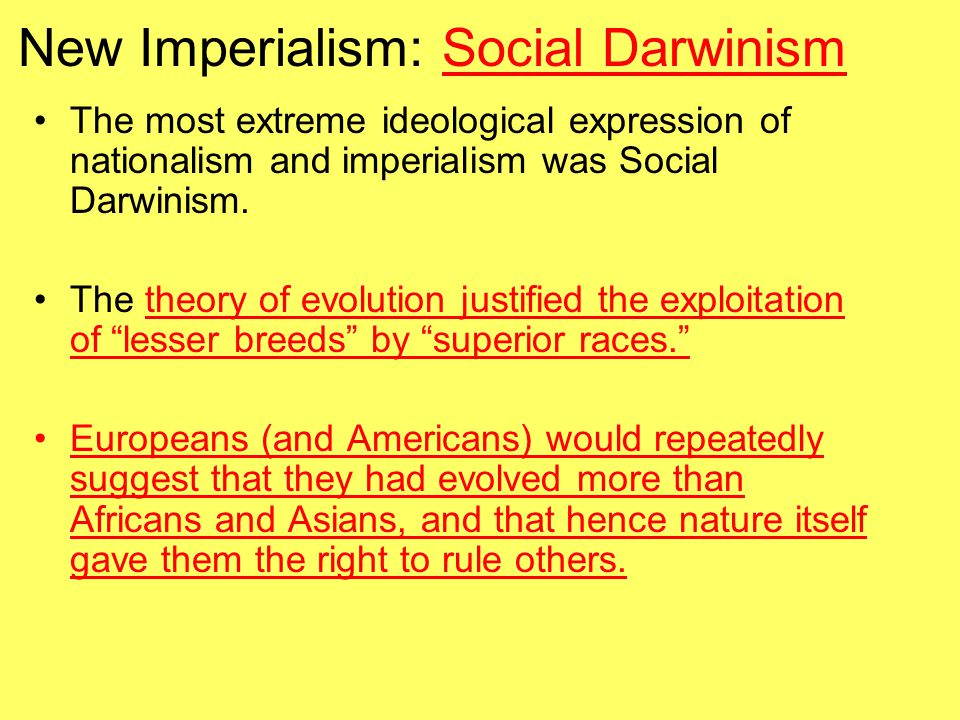 New Imperialism: Social Darwinism

• The most extreme ideological expression of nationalism and imperialism was Social Darwinism.

• The theory of evolution justified the exploitation of “lesser breeds” by “superior races.”

• Europeans (and Americans) would repeatedly suggest that they had evolved more than Africans and Asians, and that hence nature itself gave them the right to rule others.